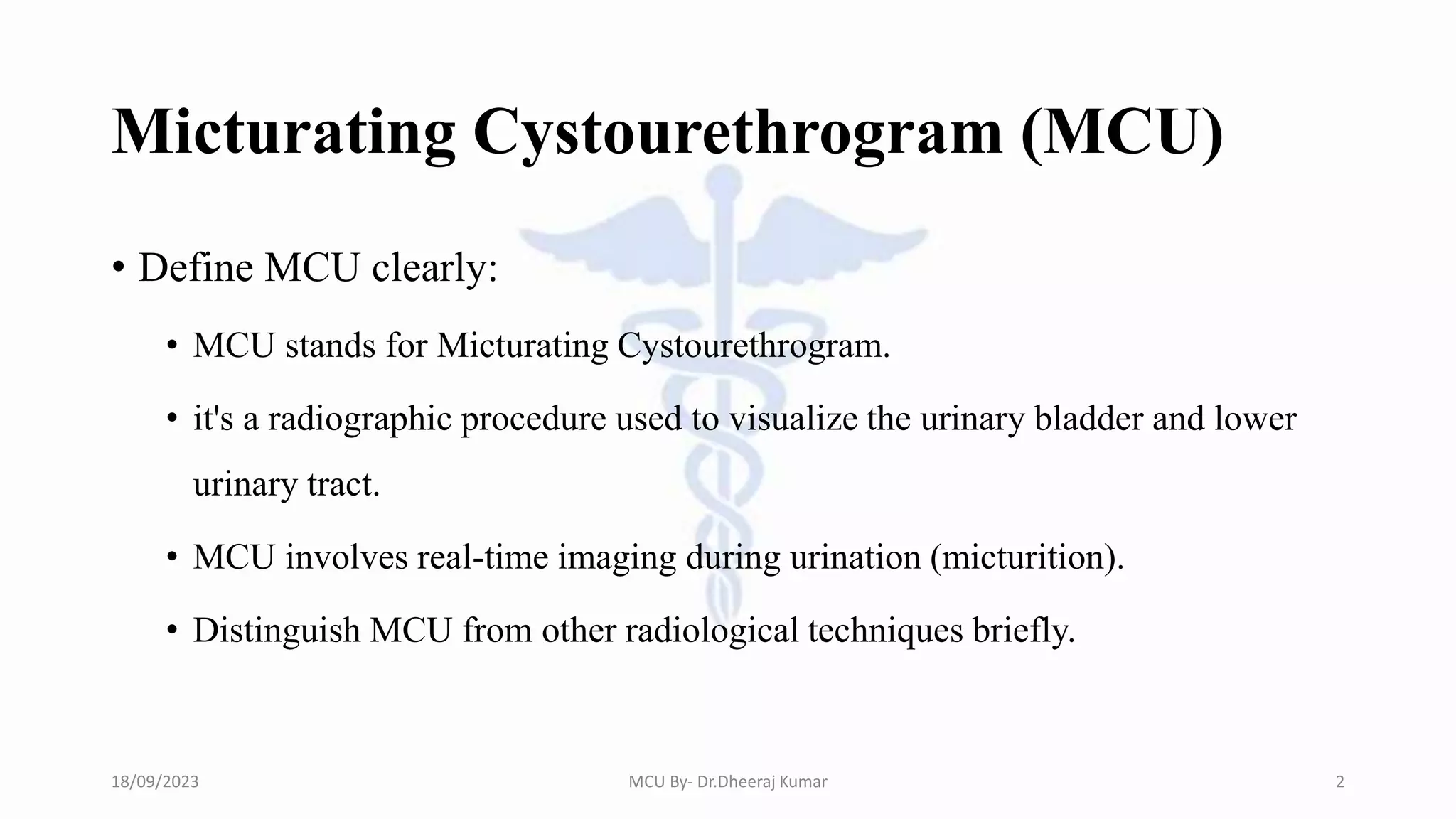 Micturating Cystourethrogram (MCU)

• Define MCU clearly:

• MCU stands for Micturating Cystourethrogram.

• it's a radiographic procedure used to visualize the urinary bladder and lower urinary tract.

• MCU involves real-time imaging during urination (micturition).

• Distinguish MCU from other radiological techniques briefly.

18/09/2023 MCU By- Dr.Dheeraj Kumar 2